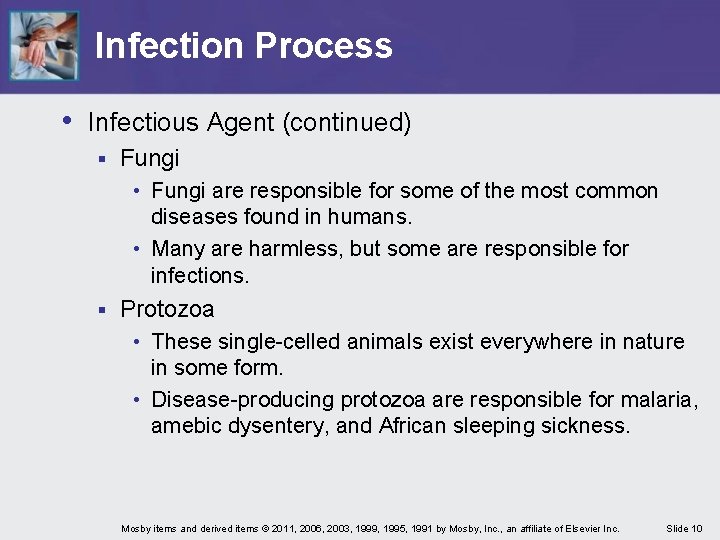 Infection Process

• Infectious Agent (continued)
▪ Fungi
• Fungi are responsible for some of the most common diseases found in humans.
• Many are harmless, but some are responsible for infections.
▪ Protozoa
• These single-celled animals exist everywhere in nature in some form.
• Disease-producing protozoa are responsible for malaria, amebic dysentery, and African sleeping sickness.

Mosby items and derived items © 2011, 2006, 2003, 1999, 1995, 1991 by Mosby, Inc., an affiliate of Elsevier Inc. Slide 10